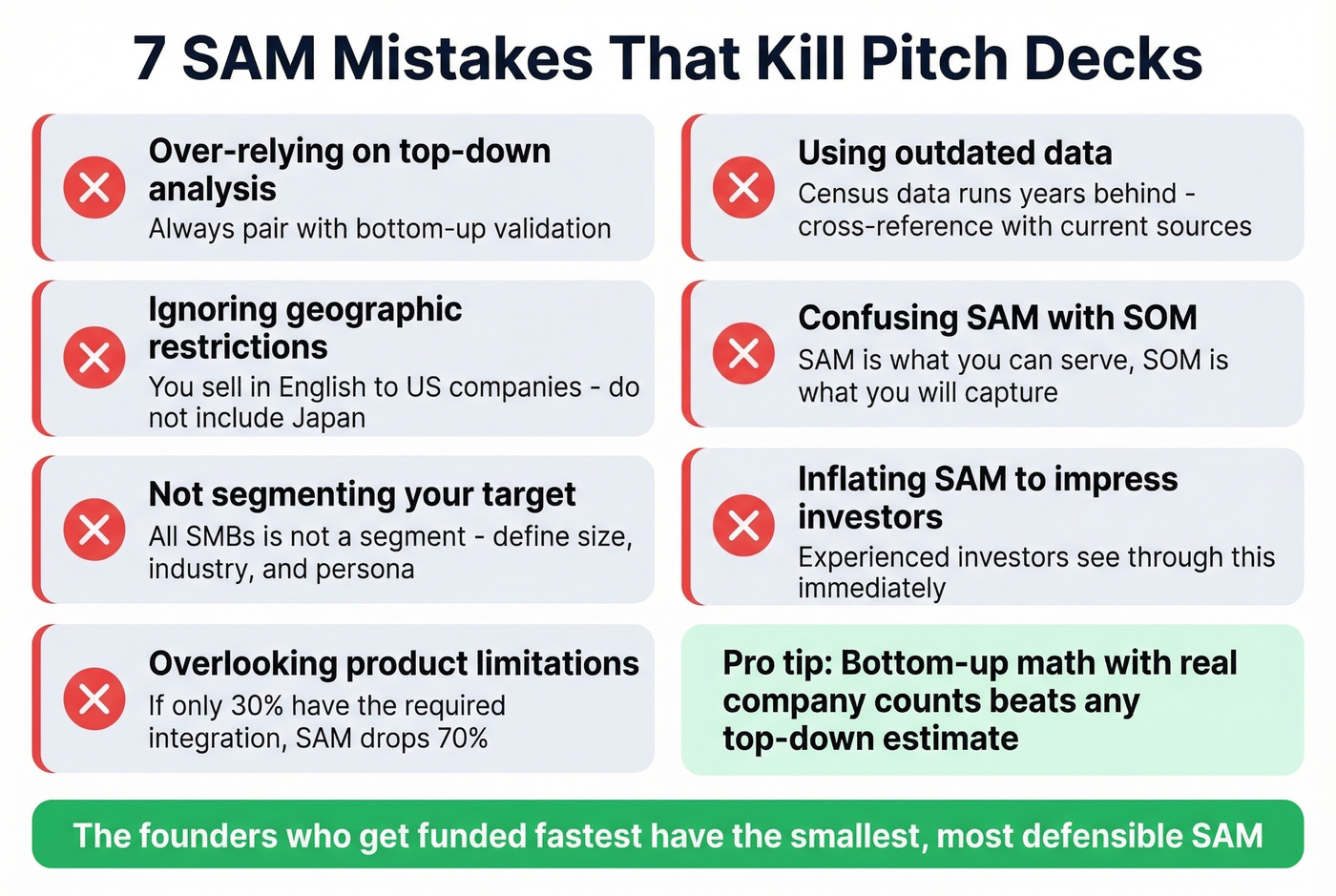 7 SAM Mistakes That Kill Pitch Decks

Over-relying on top-down analysis
Always pair with bottom-up validation

Ignoring geographic restrictions
You sell in English to US companies - do not include Japan

Not segmenting your target
All SMBs is not a segment - define size, industry, and persona

Overlooking product limitations
If only 30% have the required integration, SAM drops 70%

Using outdated data
Census data runs years behind - cross-reference with current sources

Confusing SAM with SOM
SAM is what you can serve, SOM is what you will capture

Inflating SAM to impress investors
Experienced investors see through this immediately

Pro tip: Bottom-up math with real company counts beats any top-down estimate

The founders who get funded fastest have the smallest, most defensible SAM